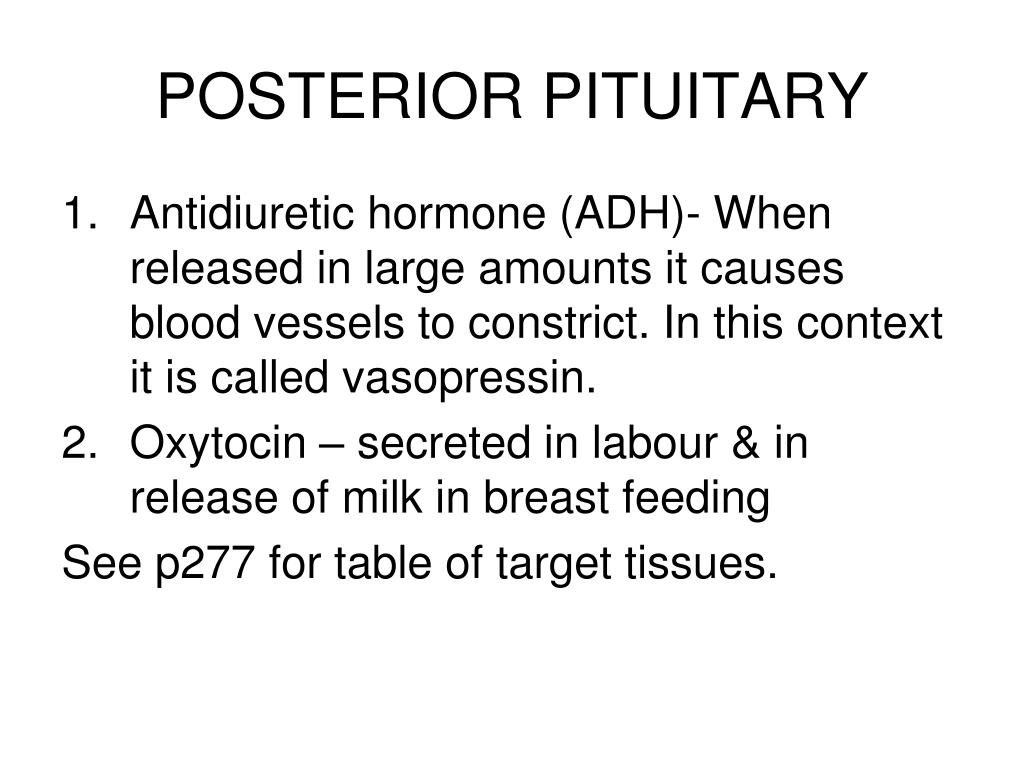 POSTERIOR PITUITARY

1. Antidiuretic hormone (ADH)- When released in large amounts it causes blood vessels to constrict. In this context it is called vasopressin.
2. Oxytocin – secreted in labour & in release of milk in breast feeding

See p277 for table of target tissues.